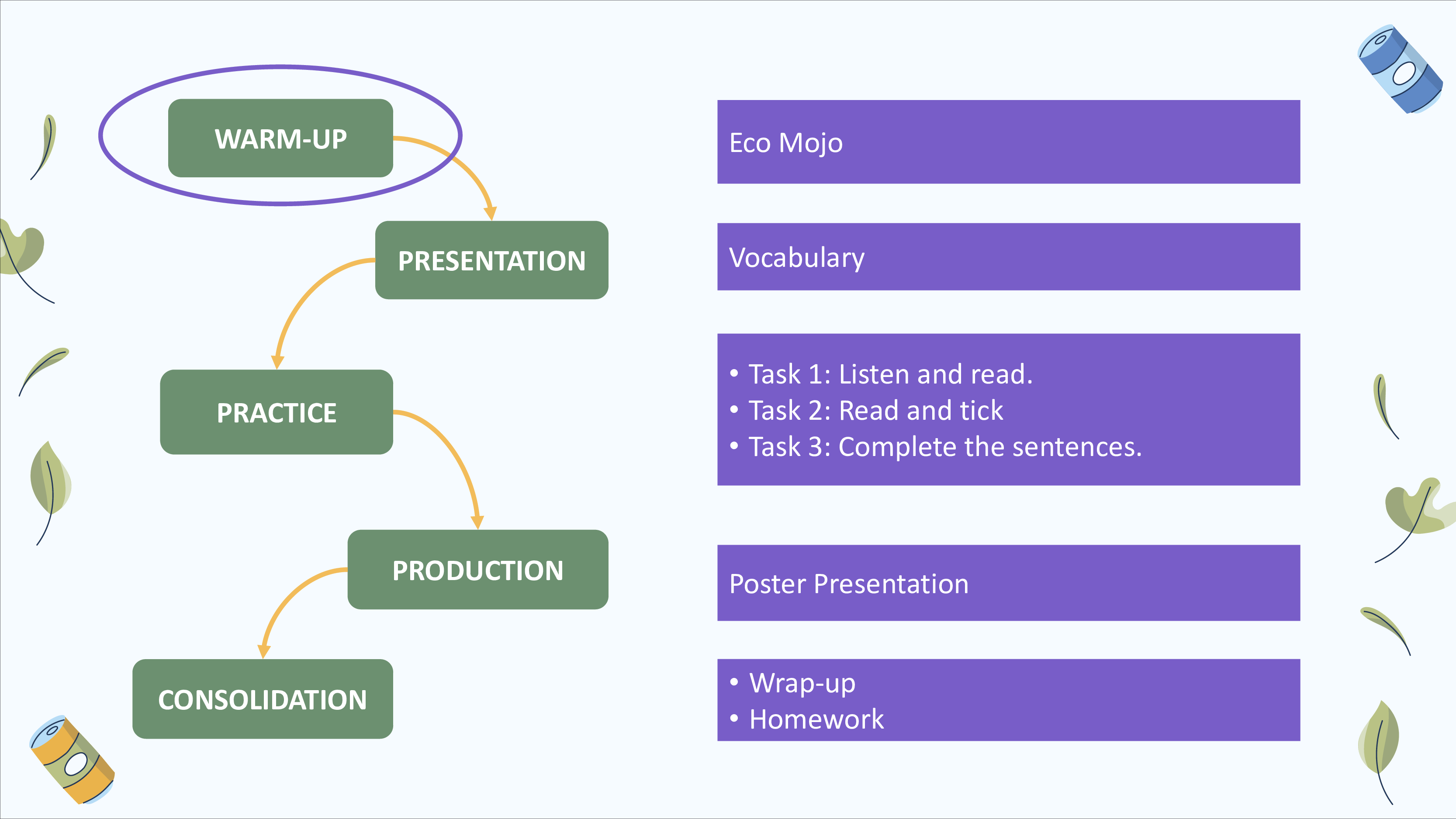 WARM-UP

PRESENTATION

PRACTICE

PRODUCTION

CONSOLIDATION

Eco Mojo

Vocabulary

• Task 1: Listen and read.
• Task 2: Read and tick
• Task 3: Complete the sentences.

Poster Presentation

• Wrap-up
• Homework